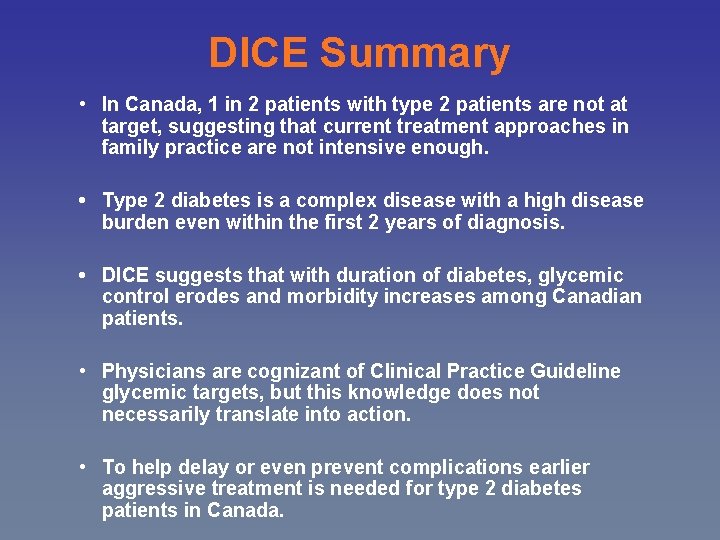 DICE Summary

• In Canada, 1 in 2 patients with type 2 patients are not at target, suggesting that current treatment approaches in family practice are not intensive enough.

• Type 2 diabetes is a complex disease with a high disease burden even within the first 2 years of diagnosis.

• DICE suggests that with duration of diabetes, glycemic control erodes and morbidity increases among Canadian patients.

• Physicians are cognizant of Clinical Practice Guideline glycemic targets, but this knowledge does not necessarily translate into action.

• To help delay or even prevent complications earlier aggressive treatment is needed for type 2 diabetes patients in Canada.